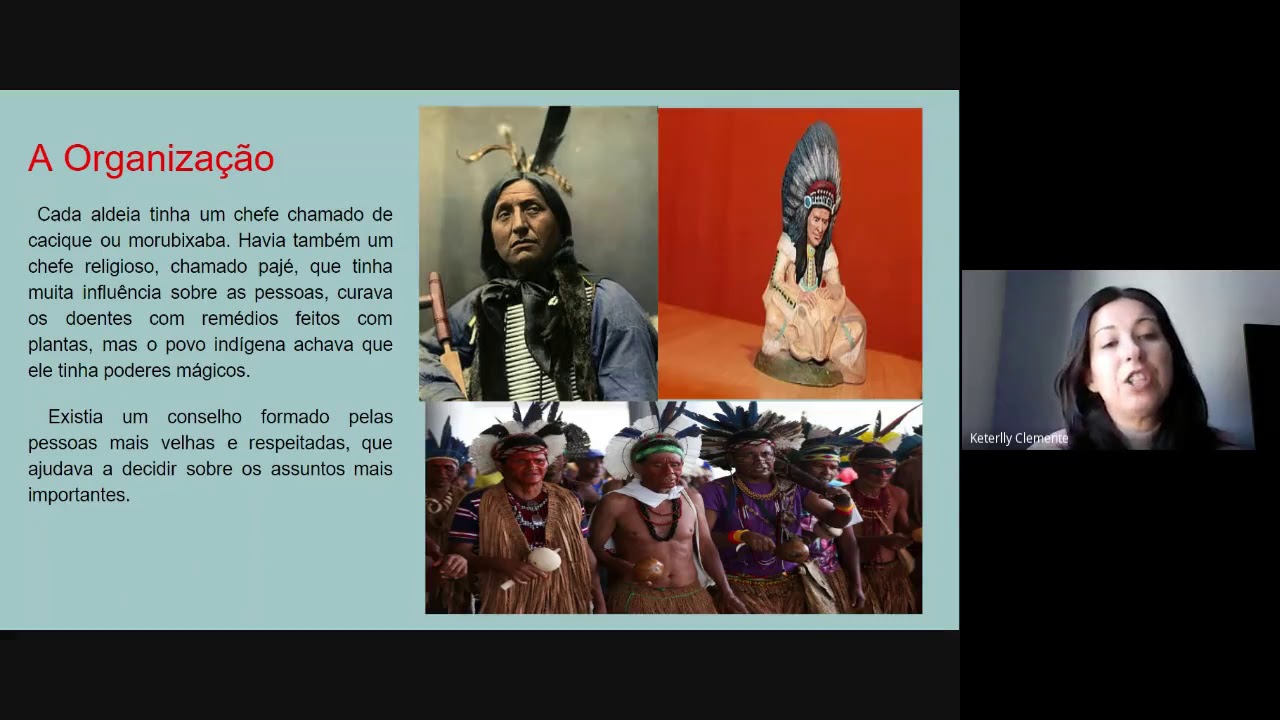 A Organização

Cada aldeia tinha um chefe chamado de cacique ou morubixaba. Havia também um chefe religioso, chamado pajé, que tinha muita influência sobre as pessoas, curava os doentes com remédios feitos com plantas, mas o povo indígena achava que ele tinha poderes mágicos.

Existia um conselho formado pelas pessoas mais velhas e respeitadas, que ajudava a decidir sobre os assuntos mais importantes.

Keterlly Clemente